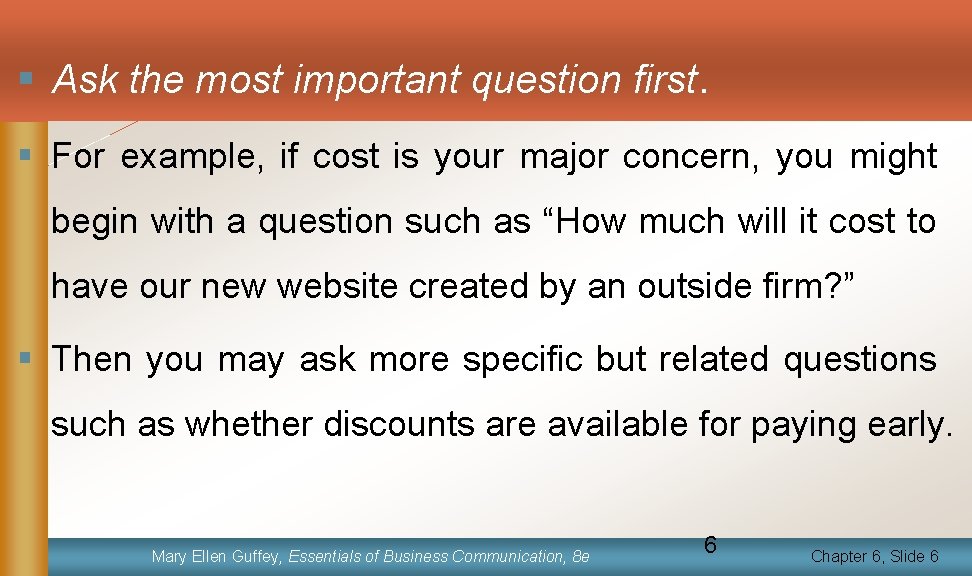 ▪ Ask the most important question first.

▪ For example, if cost is your major concern, you might begin with a question such as “How much will it cost to have our new website created by an outside firm?”

▪ Then you may ask more specific but related questions such as whether discounts are available for paying early.

Mary Ellen Guffey, Essentials of Business Communication, 8e

6

Chapter 6, Slide 6